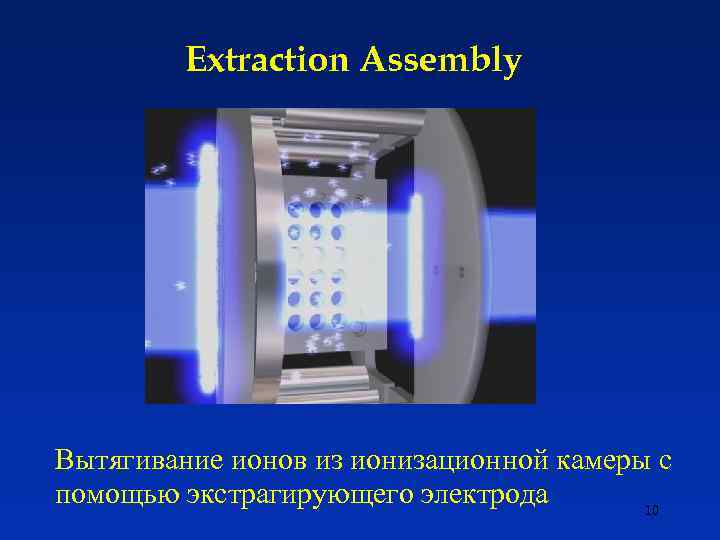 Extraction Assembly

Вытягивание ионов из ионизационной камеры с помощью экстрагирующего электрода

10